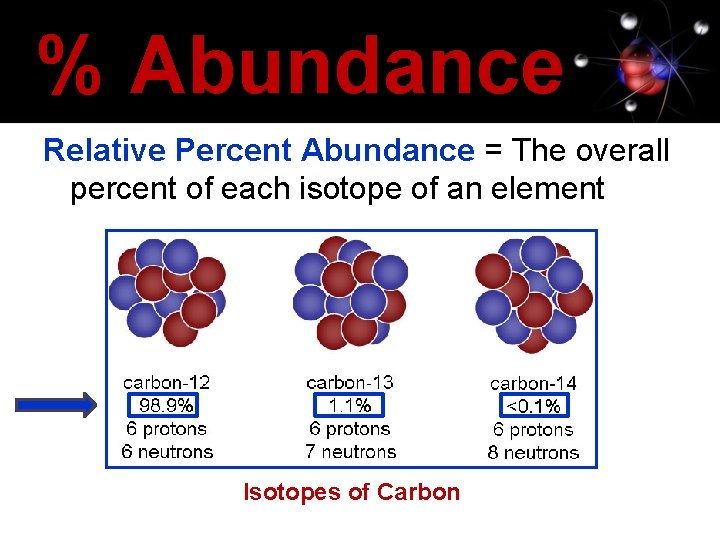 % Abundance

Relative Percent Abundance = The overall percent of each isotope of an element

carbon-12
98.9%
6 protons
6 neutrons

carbon-13
1.1%
6 protons
7 neutrons

carbon-14
<0.1%
6 protons
8 neutrons

Isotopes of Carbon